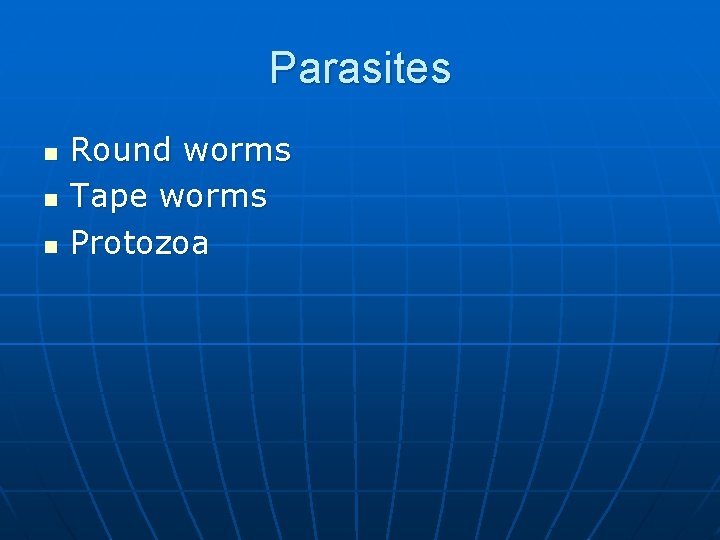 Parasites

- Round worms
- Tape worms
- Protozoa